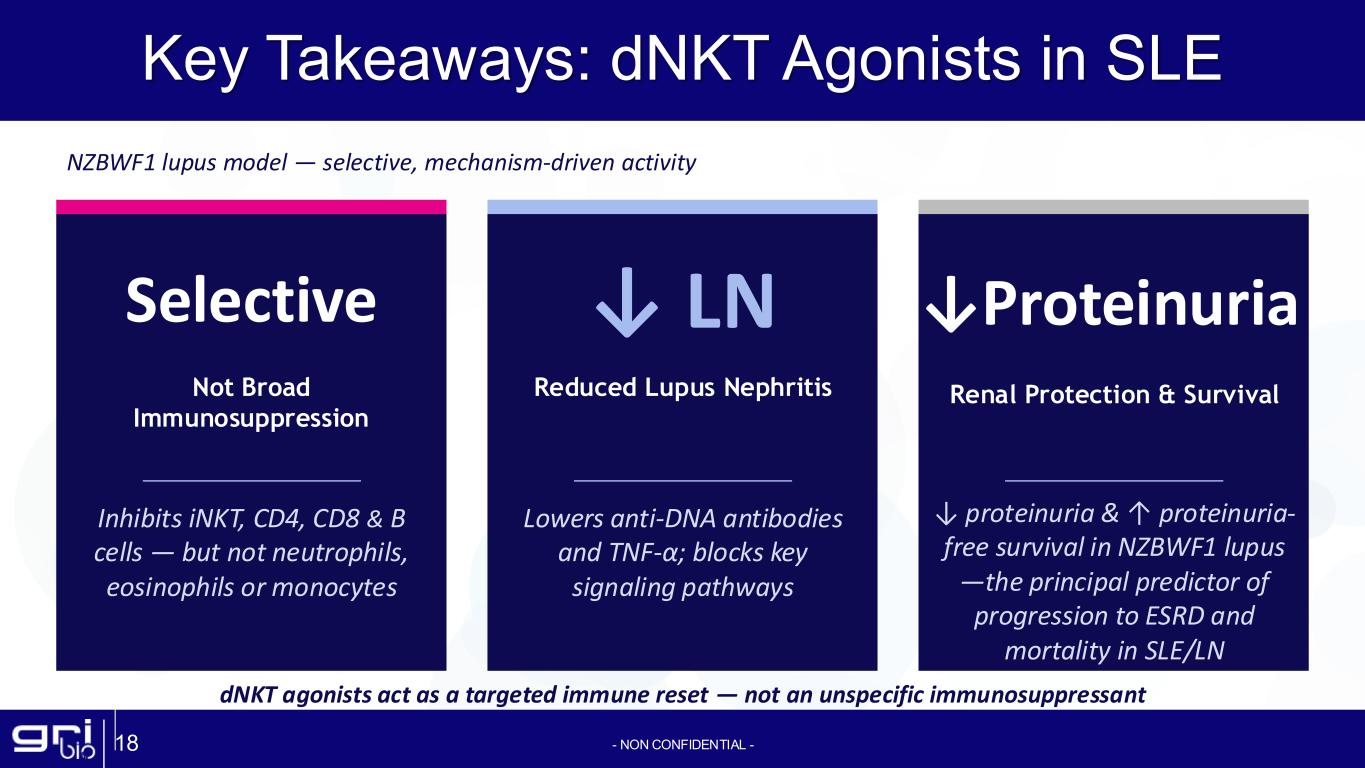 Key Takeaways: dNKT Agonists in SLE

NZBWF1 lupus model — selective, mechanism-driven activity

Selective

Not Broad Immunosuppression

Inhibits iNKT, CD4, CD8 & B cells — but not neutrophils, eosinophils or monocytes

↓ LN

Reduced Lupus Nephritis

Lowers anti-DNA antibodies and TNF-α; blocks key signaling pathways

↓Proteinuria

Renal Protection & Survival

↓ proteinuria & ↑ proteinuria-free survival in NZBWF1 lupus —the principal predictor of progression to ESRD and mortality in SLE/LN

dNKT agonists act as a targeted immune reset — not an unspecific immunosuppressant

gri bio 18

- NON CONFIDENTIAL -